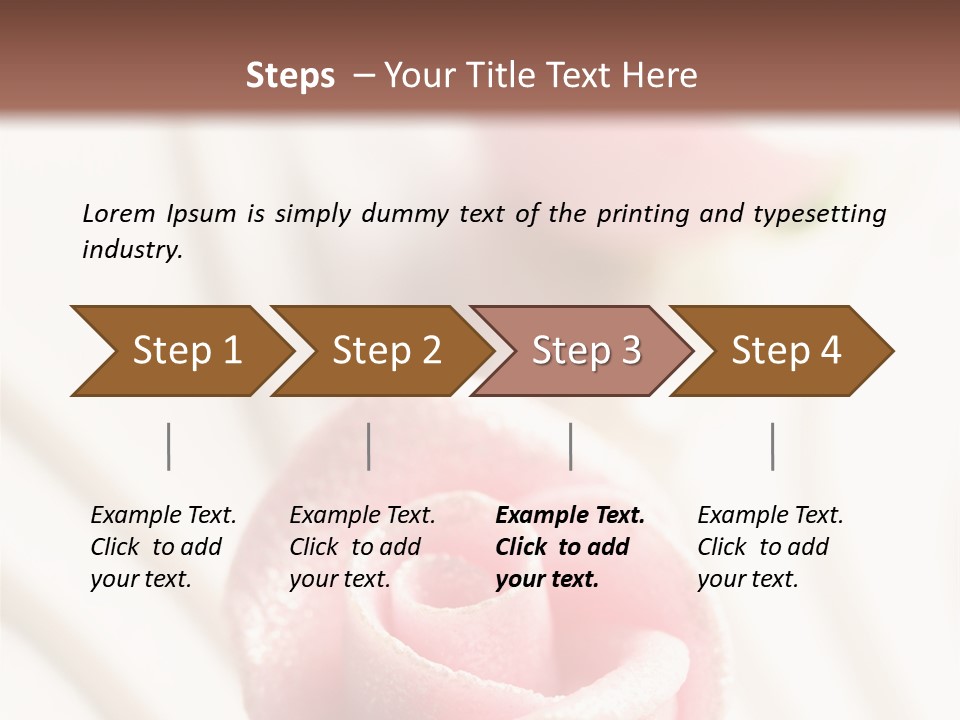 Steps – Your Title Text Here

Lorem Ipsum is simply dummy text of the printing and typesetting industry.

Step 1

Step 2

Step 3

Step 4

Example Text. Click to add your text.

Example Text. Click to add your text.

Example Text. Click to add your text.

Example Text. Click to add your text.